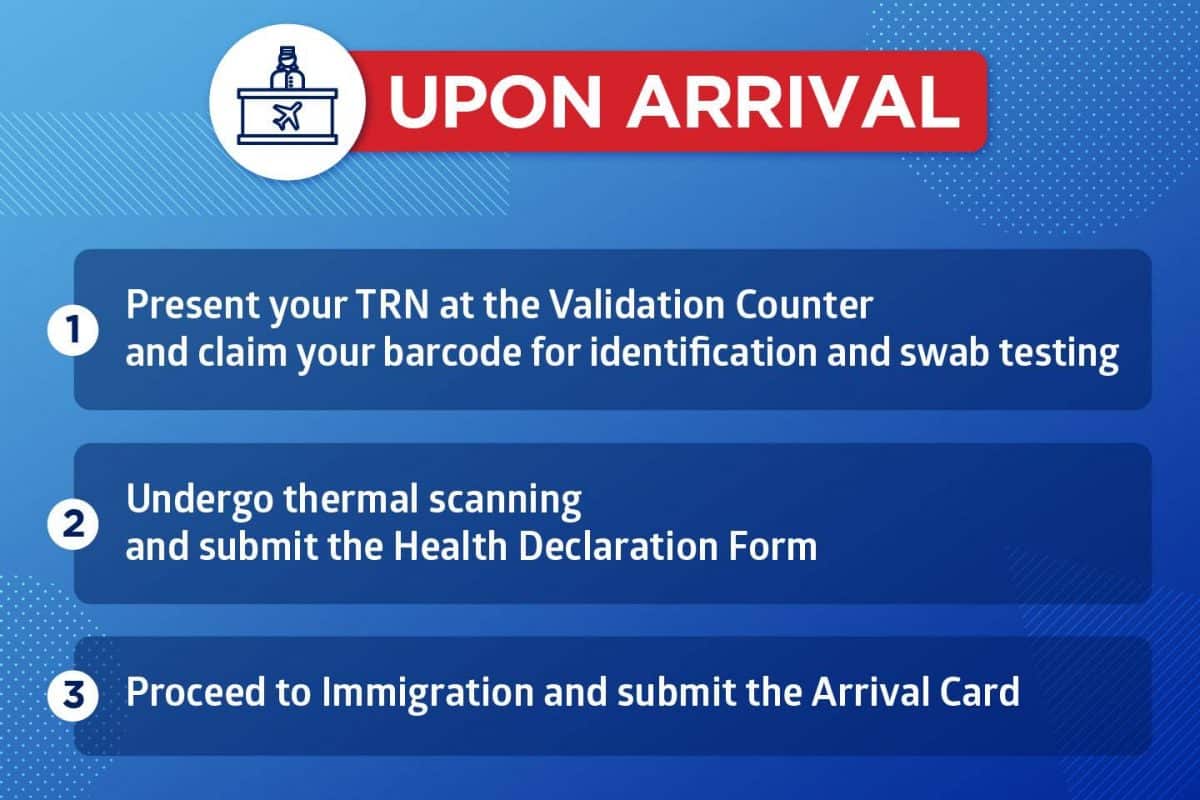 UPON ARRIVAL

1 Present your TRN at the Validation Counter and claim your barcode for identification and swab testing

2 Undergo thermal scanning and submit the Health Declaration Form

3 Proceed to Immigration and submit the Arrival Card